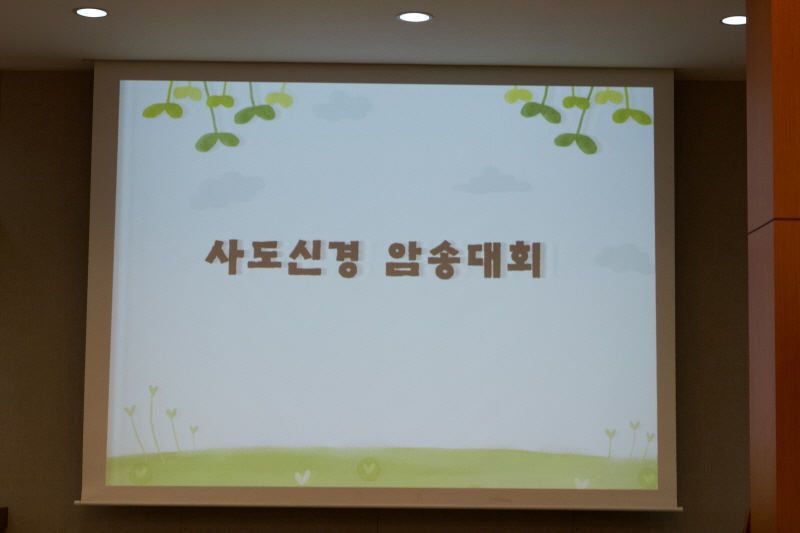 사도신경 암송대회